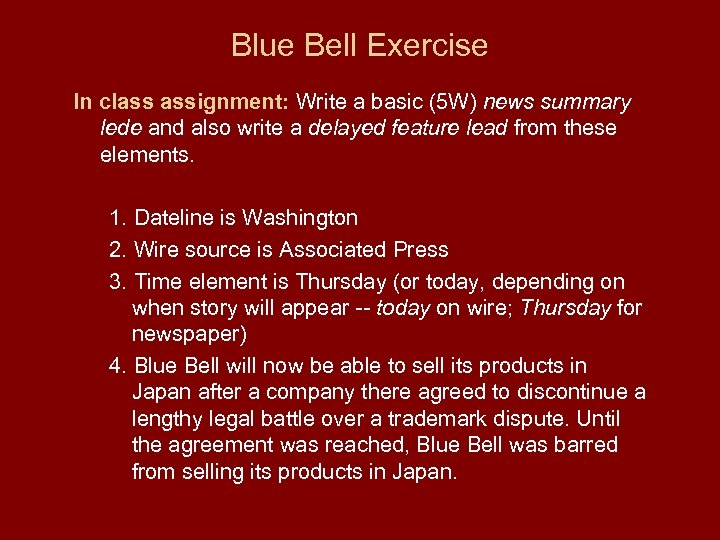 Blue Bell Exercise

In class assignment: Write a basic (5W) news summary lede and also write a delayed feature lead from these elements.

1. Dateline is Washington
2. Wire source is Associated Press
3. Time element is Thursday (or today, depending on when story will appear -- today on wire; Thursday for newspaper)
4. Blue Bell will now be able to sell its products in Japan after a company there agreed to discontinue a lengthy legal battle over a trademark dispute. Until the agreement was reached, Blue Bell was barred from selling its products in Japan.